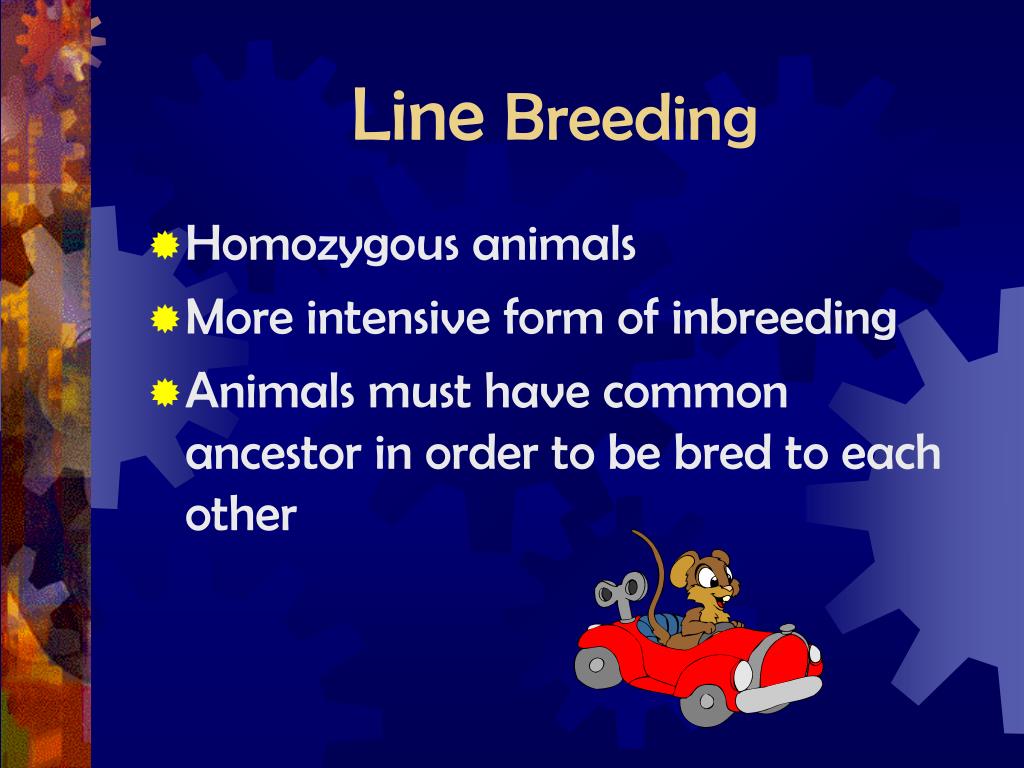 Line Breeding

Homozygous animals

More intensive form of inbreeding

Animals must have common ancestor in order to be bred to each other